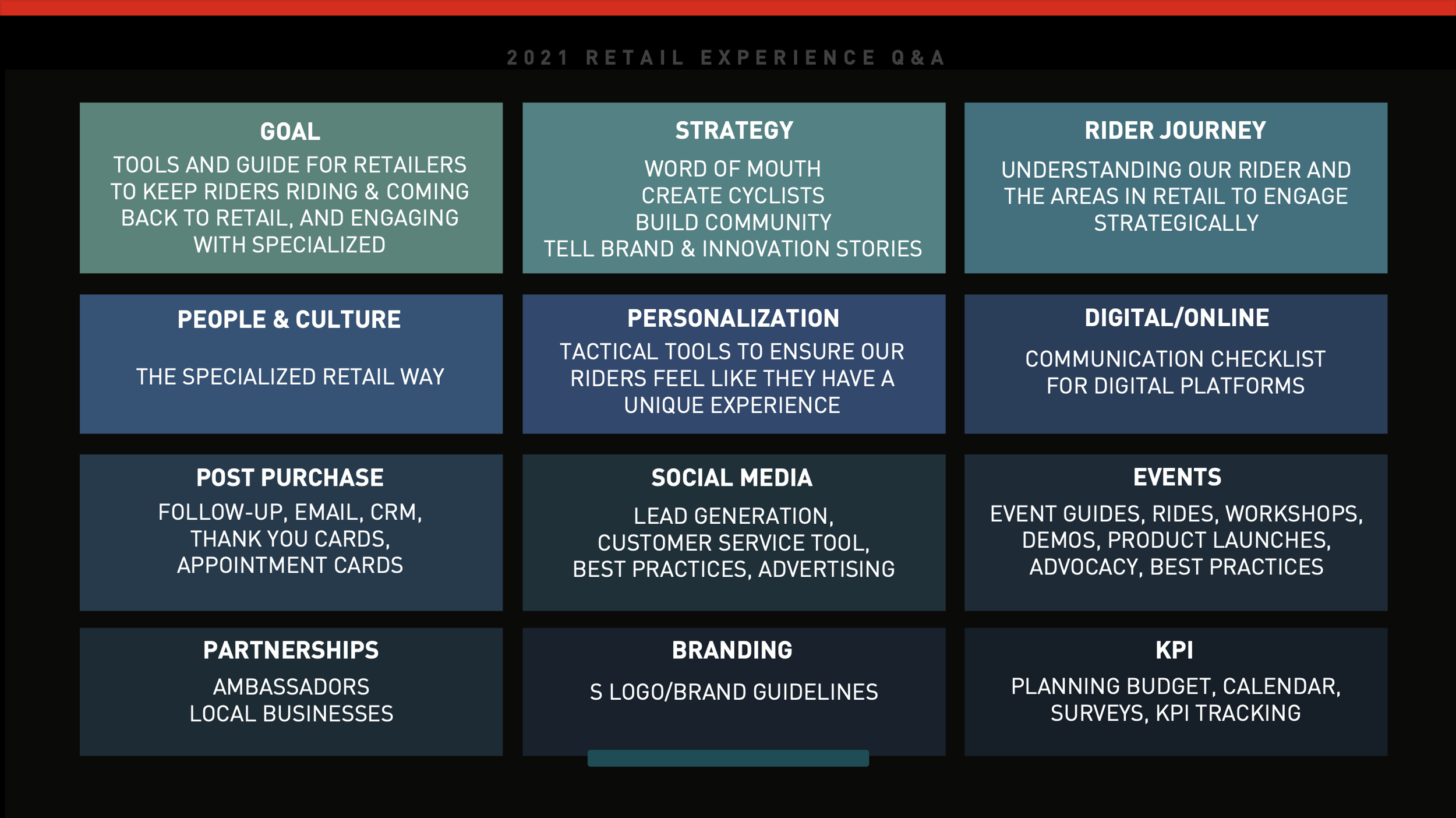 2021 RETAIL EXPERIENCE Q&A

GOAL
TOOLS AND GUIDE FOR RETAILERS TO KEEP RIDERS RIDING & COMING BACK TO RETAIL, AND ENGAGING WITH SPECIALIZED

STRATEGY
WORD OF MOUTH
CREATE CYCLISTS
BUILD COMMUNITY
TELL BRAND & INNOVATION STORIES

RIDER JOURNEY
UNDERSTANDING OUR RIDER AND THE AREAS IN RETAIL TO ENGAGE STRATEGICALLY

PEOPLE & CULTURE
THE SPECIALIZED RETAIL WAY

PERSONALIZATION
TACTICAL TOOLS TO ENSURE OUR RIDERS FEEL LIKE THEY HAVE A UNIQUE EXPERIENCE

DIGITAL/ONLINE
COMMUNICATION CHECKLIST FOR DIGITAL PLATFORMS

POST PURCHASE
FOLLOW-UP, EMAIL, CRM, THANK YOU CARDS, APPOINTMENT CARDS

SOCIAL MEDIA
LEAD GENERATION, CUSTOMER SERVICE TOOL, BEST PRACTICES, ADVERTISING

EVENTS
EVENT GUIDES, RIDES, WORKSHOPS, DEMOS, PRODUCT LAUNCHES, ADVOCACY, BEST PRACTICES

PARTNERSHIPS
AMBASSADORS
LOCAL BUSINESSES

BRANDING
S LOGO/BRAND GUIDELINES

KPI
PLANNING BUDGET, CALENDAR, SURVEYS, KPI TRACKING